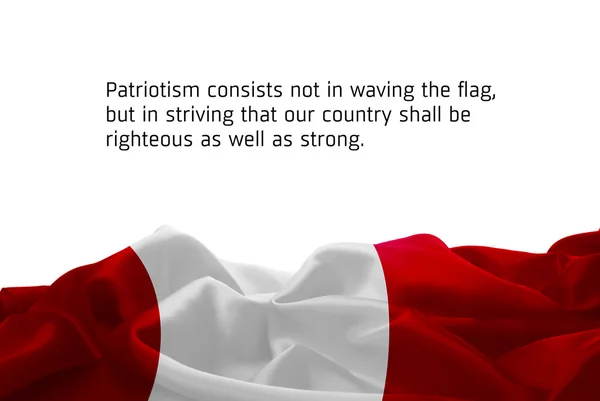 Patriotism consists not in waving the flag, but in striving that our country shall be righteous as well as strong.